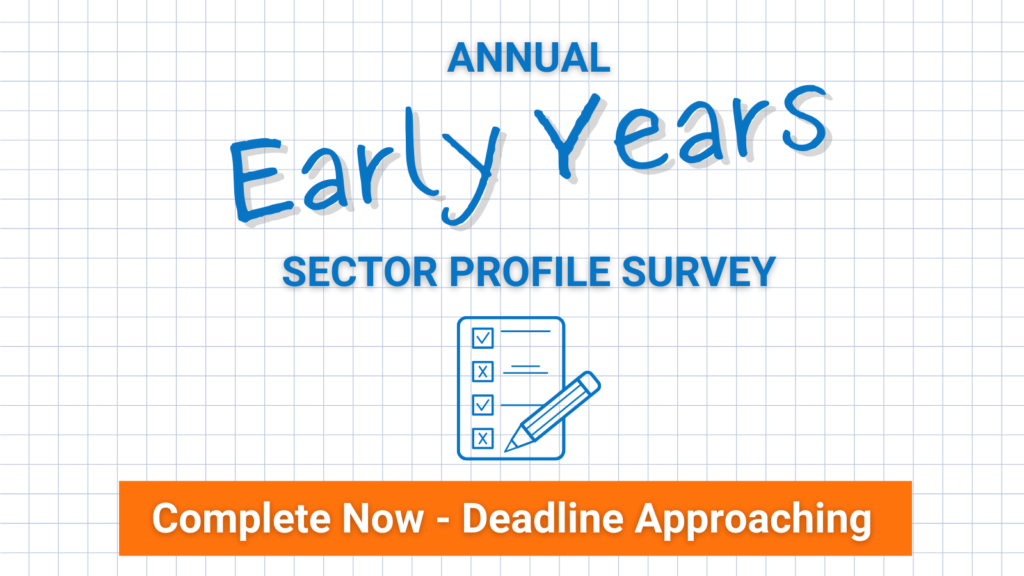 ANNUAL
Early Years
SECTOR PROFILE SURVEY

Complete Now - Deadline Approaching